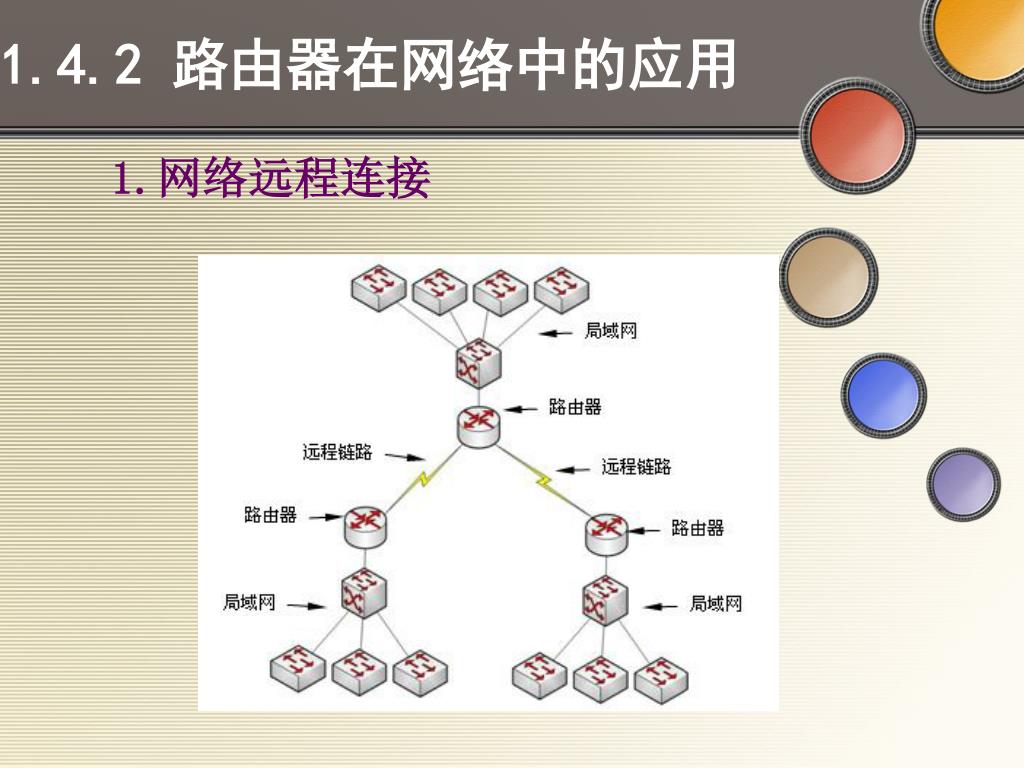 1.4.2 路由器在网络中的应用

1. 网络远程连接

局域网

路由器

远程链路

远程链路

路由器

路由器

局域网

局域网